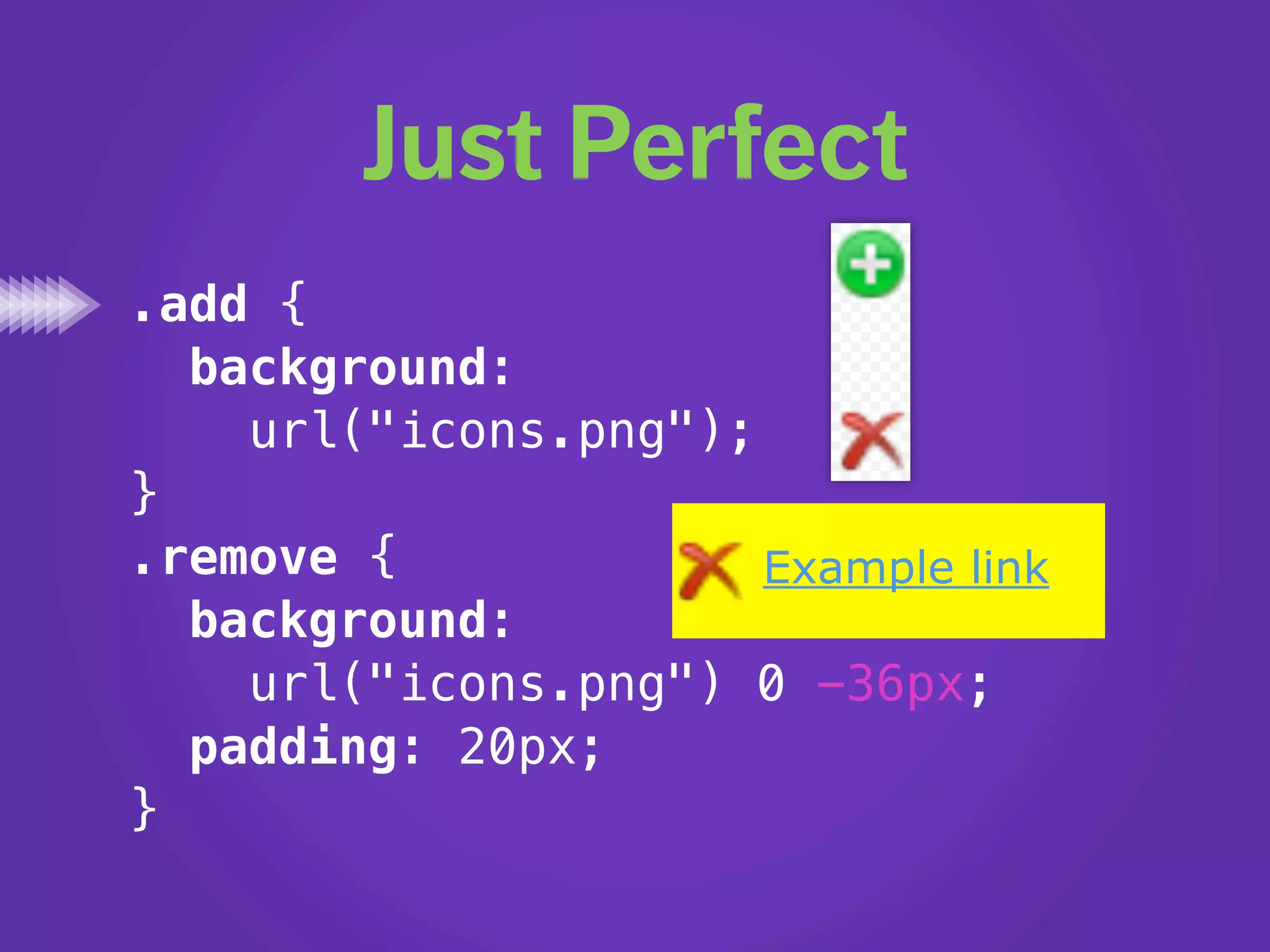 Just Perfect

.add {
  background:
    url("icons.png");
}
.remove {
  background:
    url("icons.png") 0 -36px;
  padding: 20px;
}

Example link